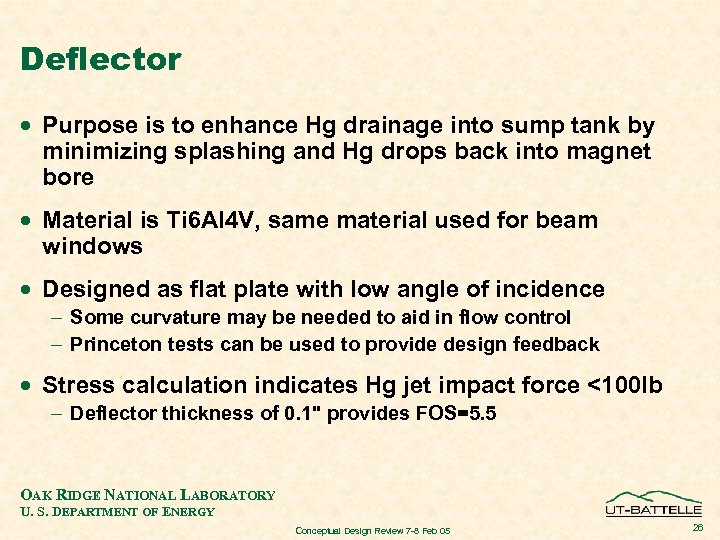 Deflector

• Purpose is to enhance Hg drainage into sump tank by minimizing splashing and Hg drops back into magnet bore

• Material is Ti6Al4V, same material used for beam windows

• Designed as flat plate with low angle of incidence
– Some curvature may be needed to aid in flow control
– Princeton tests can be used to provide design feedback

• Stress calculation indicates Hg jet impact force <100lb
– Deflector thickness of 0.1" provides FOS=5.5

OAK RIDGE NATIONAL LABORATORY
U. S. DEPARTMENT OF ENERGY

Conceptual Design Review 7-8 Feb 05

UT-BATTELLE

26